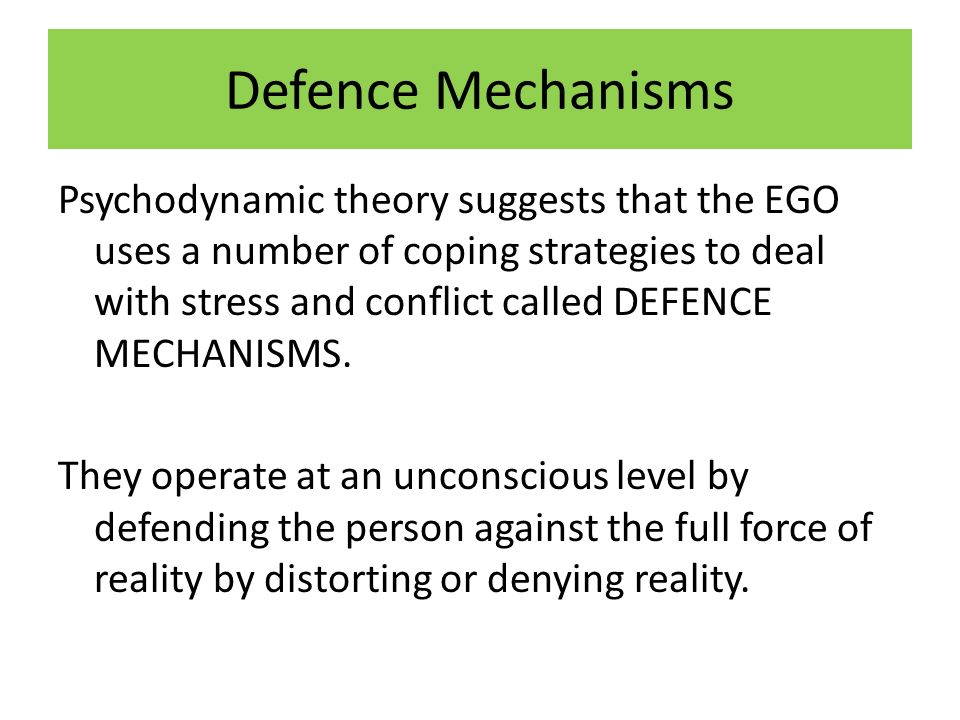 Defence Mechanisms

Psychodynamic theory suggests that the EGO uses a number of coping strategies to deal with stress and conflict called DEFENCE MECHANISMS.

They operate at an unconscious level by defending the person against the full force of reality by distorting or denying reality.